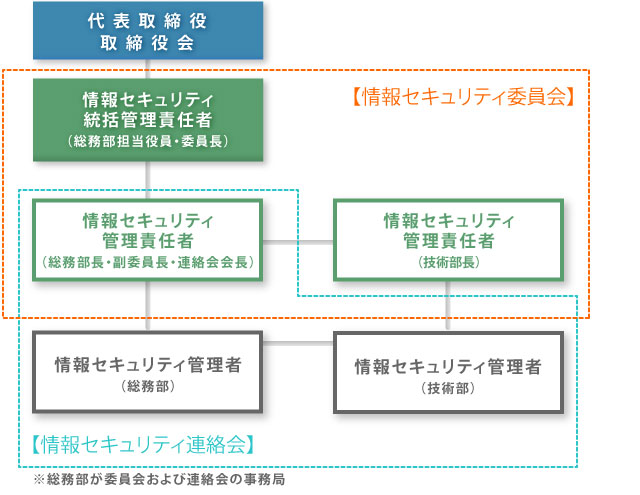 代表取締役
取締役会

【情報セキュリティ委員会】

情報セキュリティ
統括管理責任者
（総務部担当役員・委員長）

情報セキュリティ
管理責任者
（総務部長・副委員長・連絡会会長）

情報セキュリティ
管理責任者
（技術部長）

情報セキュリティ管理者
（総務部）

情報セキュリティ管理者
（技術部）

【情報セキュリティ連絡会】

※総務部が委員会および連絡会の事務局